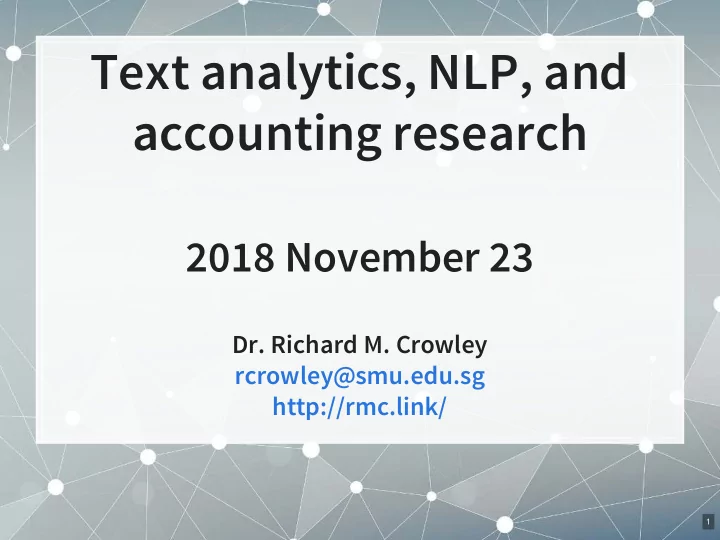 Text analytics, NLP, and accounting research

2018 November 23

Dr. Richard M. Crowley
rcrowley@smu.edu.sg
http://rmc.link/

1